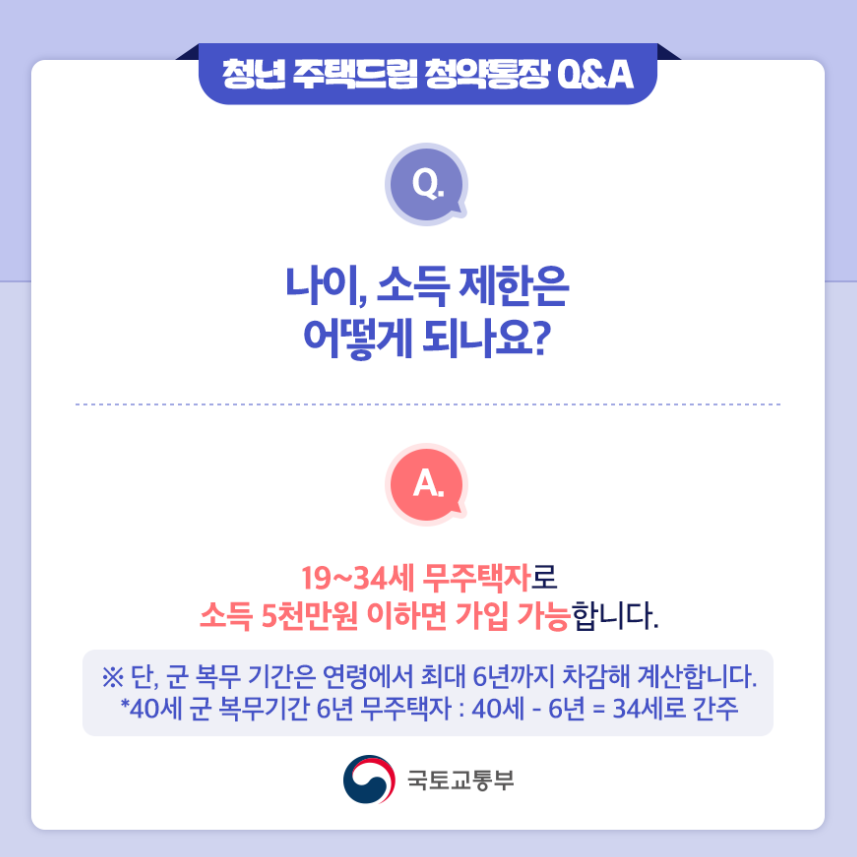 청년 주택드림 청약통장 Q&A

Q.

나이, 소득 제한은 어떻게 되나요?

A.

19~34세 무주택자로 소득 5천만원 이하면 가입 가능합니다.

※ 단, 군 복무 기간은 연령에서 최대 6년까지 차감해 계산합니다.
*40세 군 복무기간 6년 무주택자 : 40세 - 6년 = 34세로 간주

국토교통부